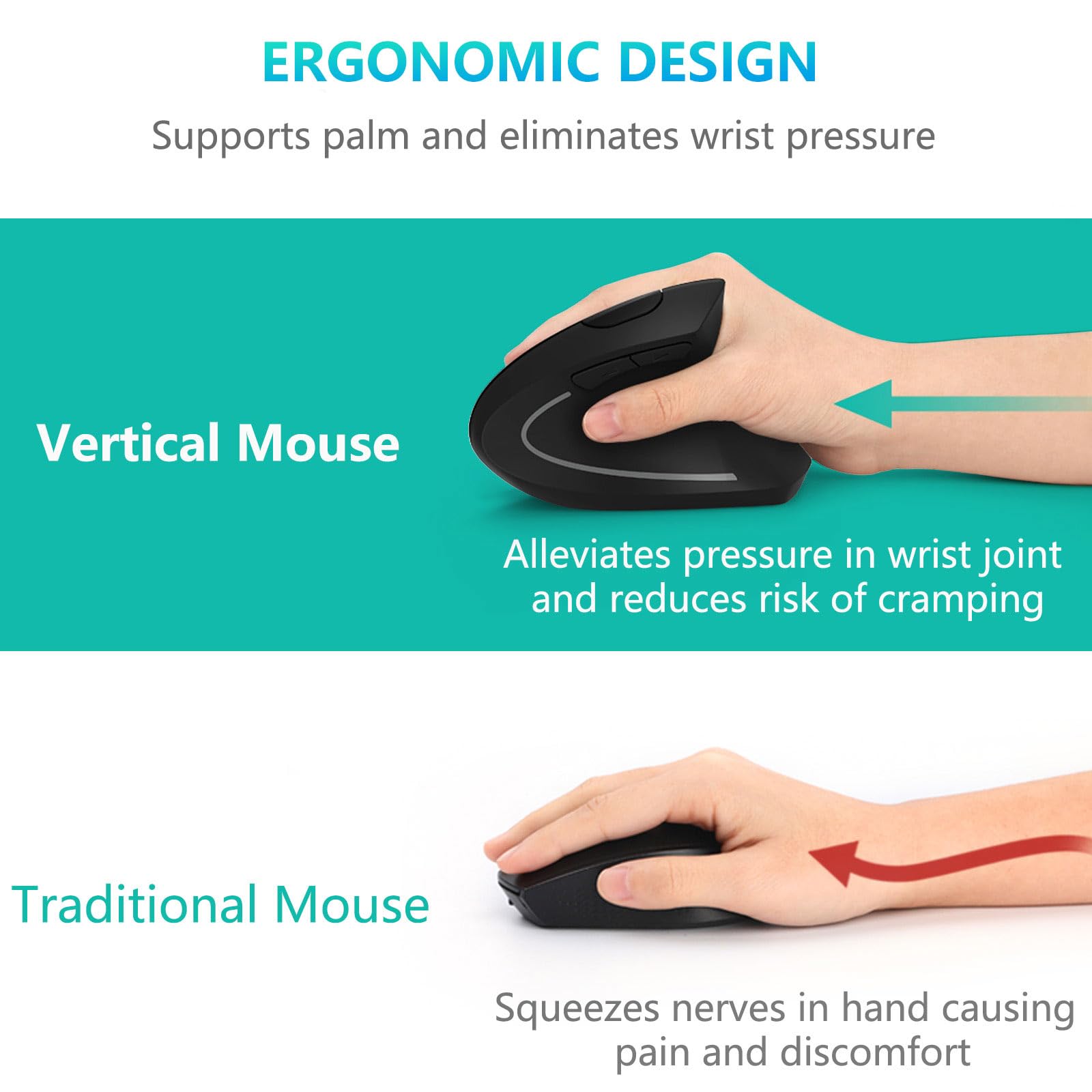 ERGONOMIC DESIGN

Supports palm and eliminates wrist pressure

Vertical Mouse

Alleviates pressure in wrist joint and reduces risk of cramping

Traditional Mouse

Squeezes nerves in hand causing pain and discomfort